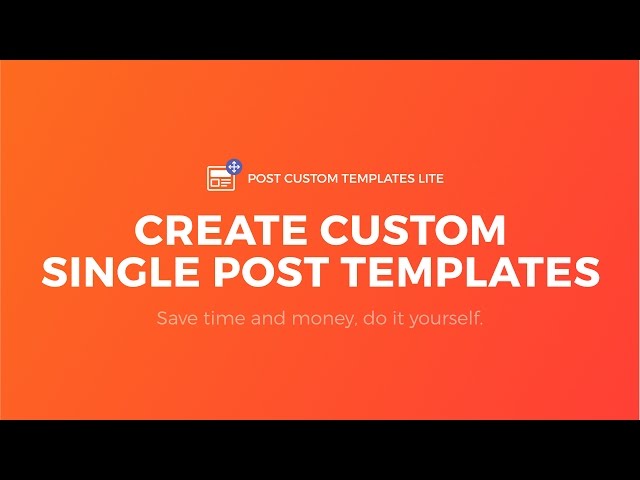 POST CUSTOM TEMPLATES LITE

CREATE CUSTOM SINGLE POST TEMPLATES

Save time and money, do it yourself.